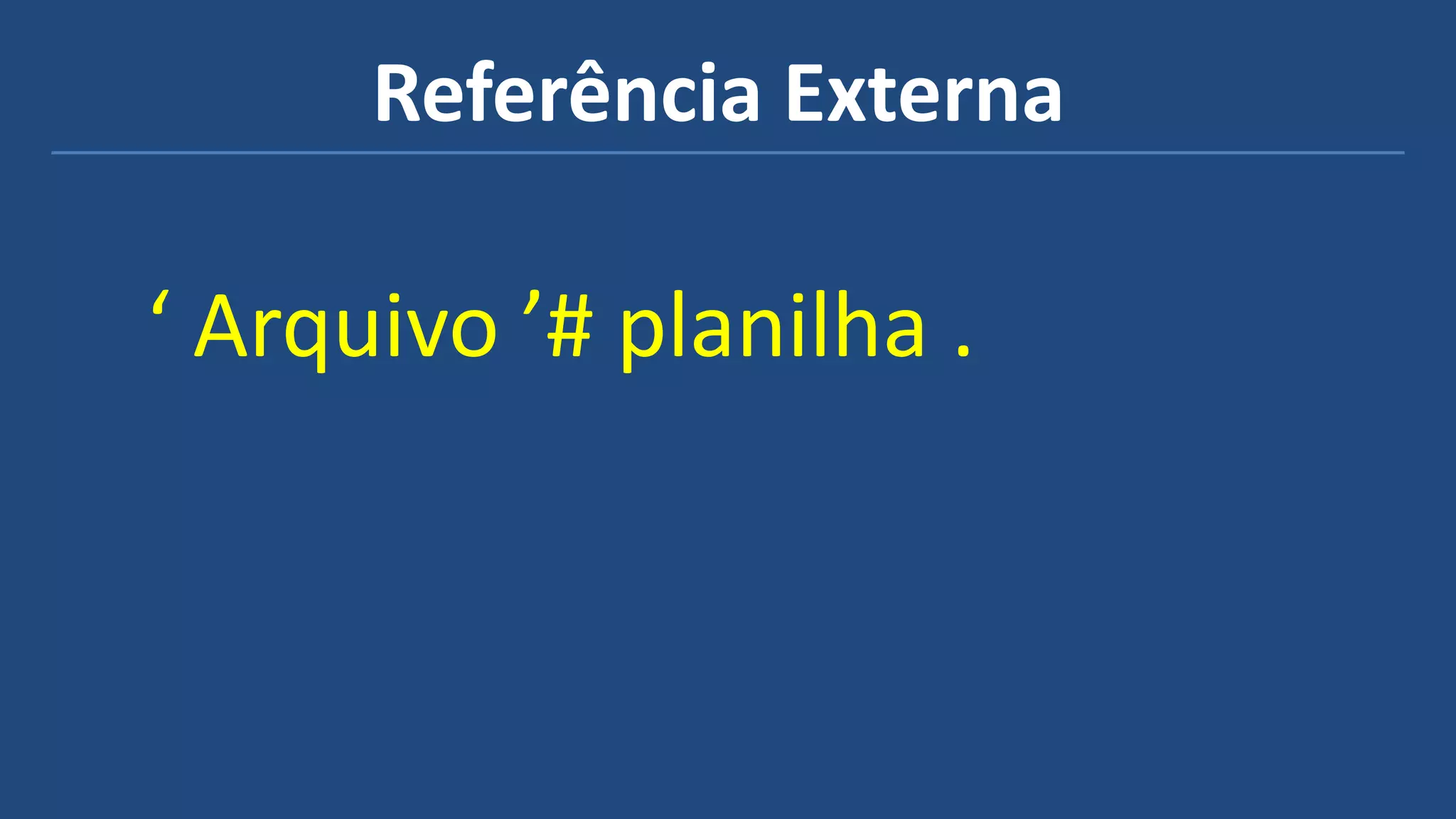 Referência Externa

‘ Arquivo ’# planilha .